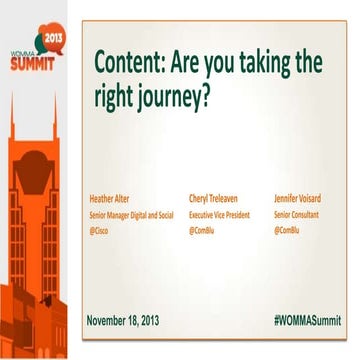 2013
WOMMA
SUMMIT

Content: Are you taking the right journey?

Heather Alter
Senior Manager Digital and Social
@Cisco

Cheryl Treleaven
Executive Vice President
@ComBlu

Jennifer Voisard
Senior Consultant
@ComBlu

November 18, 2013

#WOMMASummit